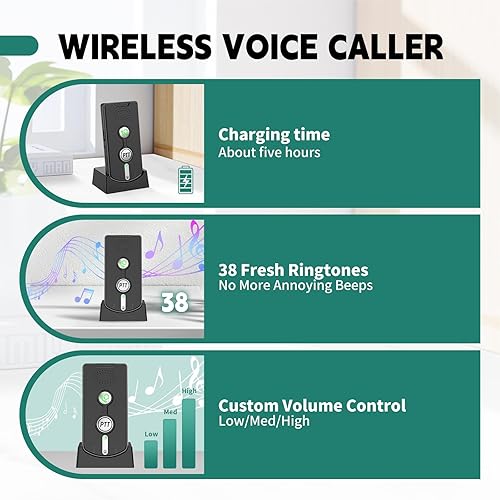 WIRELESS VOICE CALLER

PTT

Charging time
About five hours

PTT

38

38 Fresh Ringtones
No More Annoying Beeps

PTT

Low

Med

High

Custom Volume Control
Low/Med/High